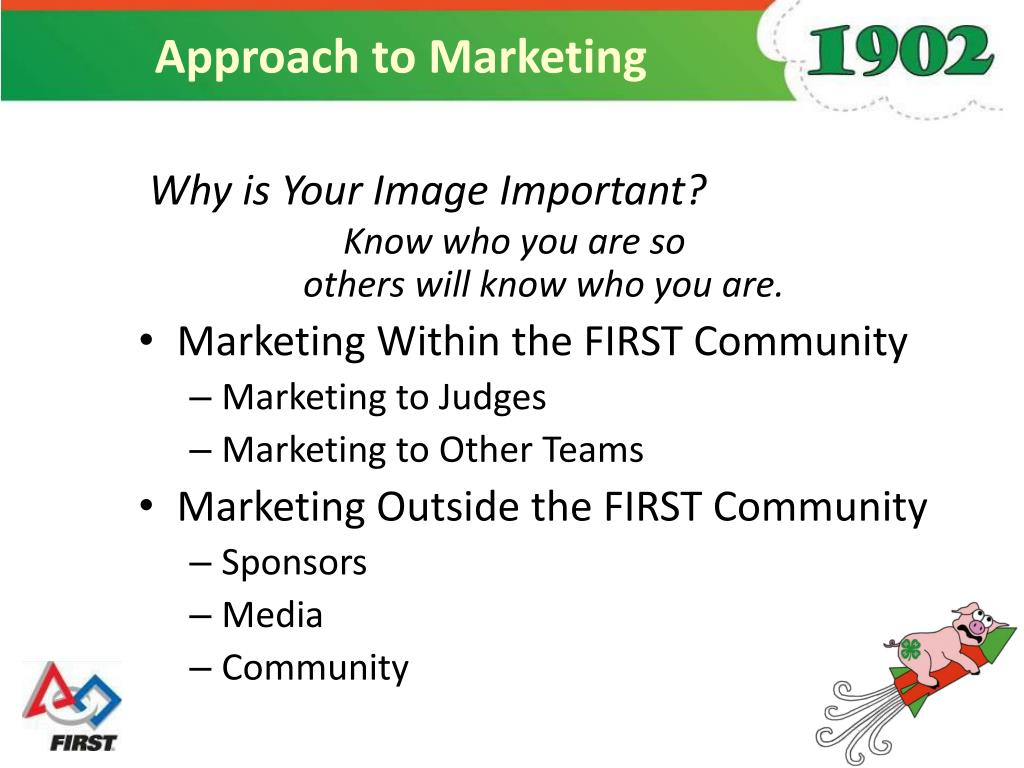 Approach to Marketing

1902

Why is Your Image Important?

Know who you are so others will know who you are.

• Marketing Within the FIRST Community
– Marketing to Judges
– Marketing to Other Teams
• Marketing Outside the FIRST Community
– Sponsors
– Media
– Community

FIRST